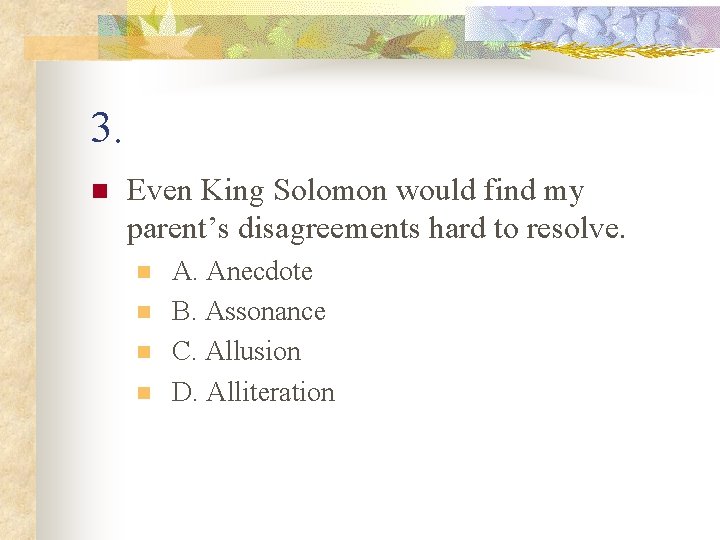 3.

Even King Solomon would find my parent’s disagreements hard to resolve.

A. Anecdote
B. Assonance
C. Allusion
D. Alliteration